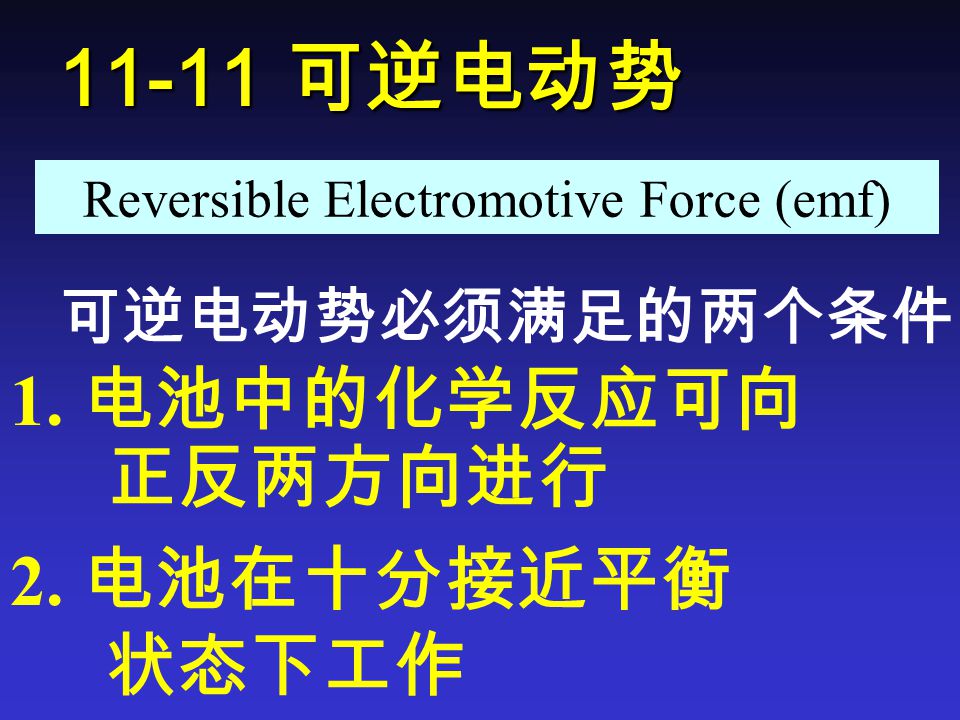 11-11 可逆电动势

Reversible Electromotive Force (emf)

可逆电动势必须满足的两个条件

1. 电池中的化学反应可向正反两方向进行

2. 电池在十分接近平衡状态下工作